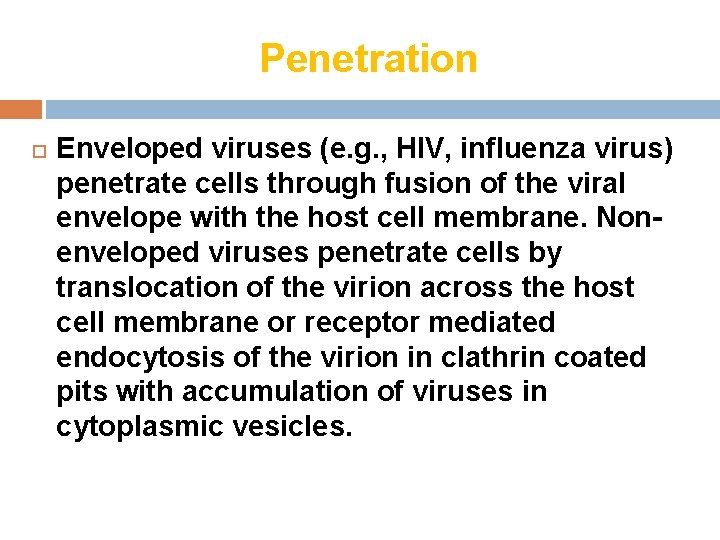 Penetration

Enveloped viruses (e.g., HIV, influenza virus) penetrate cells through fusion of the viral envelope with the host cell membrane. Non-enveloped viruses penetrate cells by translocation of the virion across the host cell membrane or receptor mediated endocytosis of the virion in clathrin coated pits with accumulation of viruses in cytoplasmic vesicles.